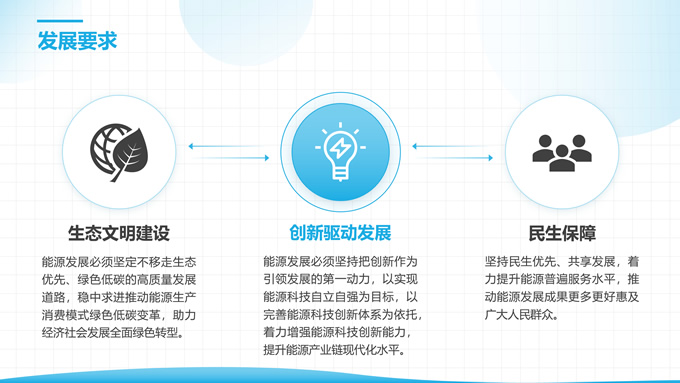 发展要求

生态文明建设

能源发展必须坚定不移走生态优先、绿色低碳的高质量发展道路，稳中求进推动能源生产消费模式绿色低碳变革，助力经济社会发展全面绿色转型。

创新驱动发展

能源发展必须坚持把创新作为引领发展的第一动力，以实现能源科技自立自强为目标，以完善能源科技创新体系为依托，着力增强能源科技创新能力，提升能源产业链现代化水平。

民生保障

坚持民生优先、共享发展，着力提升能源普遍服务水平，推动能源发展成果更多更好惠及广大人民群众。